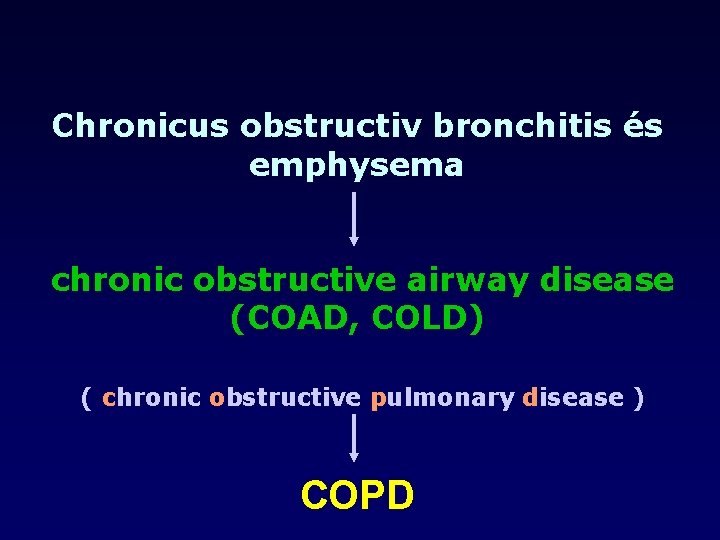 Chronicus obstructiv bronchitis és emphysema

chronic obstructive airway disease (COAD, COLD)

( chronic obstructive pulmonary disease )

COPD